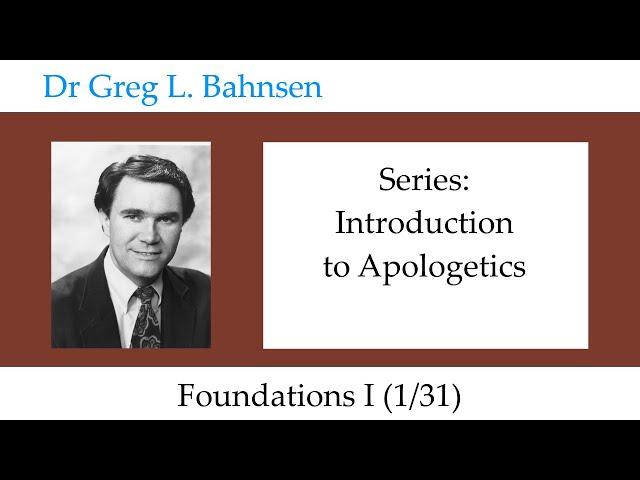 Dr Greg L. Bahnsen

Series:
Introduction
to Apologetics

Foundations I (1/31)